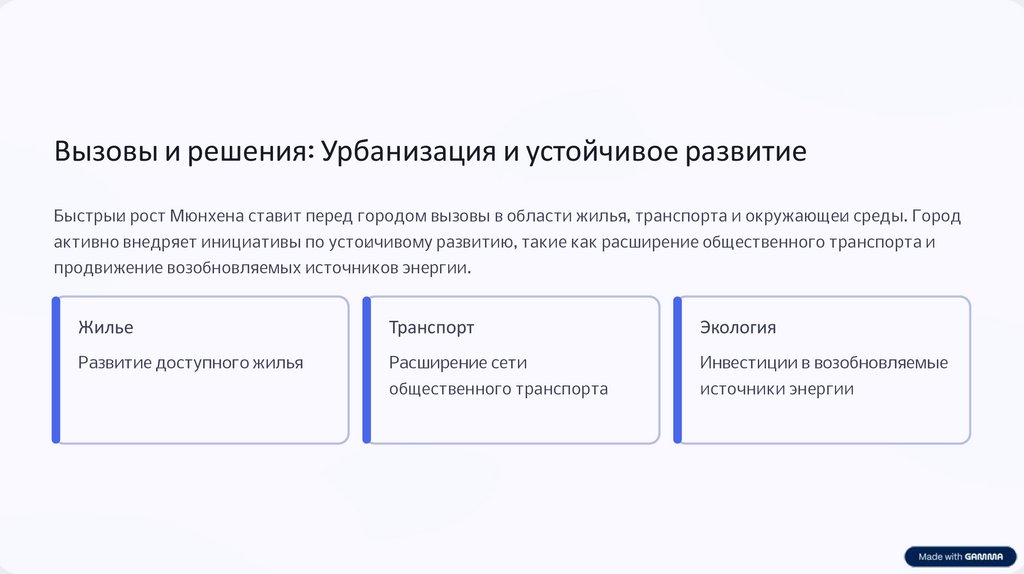 Вызовы и решения: Урбанизация и устойчивое развитие

Быстрыи рост Мюнхена ставит перед городом вызовы в области жилья, транспорта и окружающеи среды. Город активно внедряет инициативы по устоичивому развитию, такие как расширение общественного транспорта и продвижение возобновляемых источников энергии.

Жилье

Развитие доступного жилья

Транспорт

Расширение сети общественного транспорта

Экология

Инвестиции в возобновляемые источники энергии

Made with GAMMA